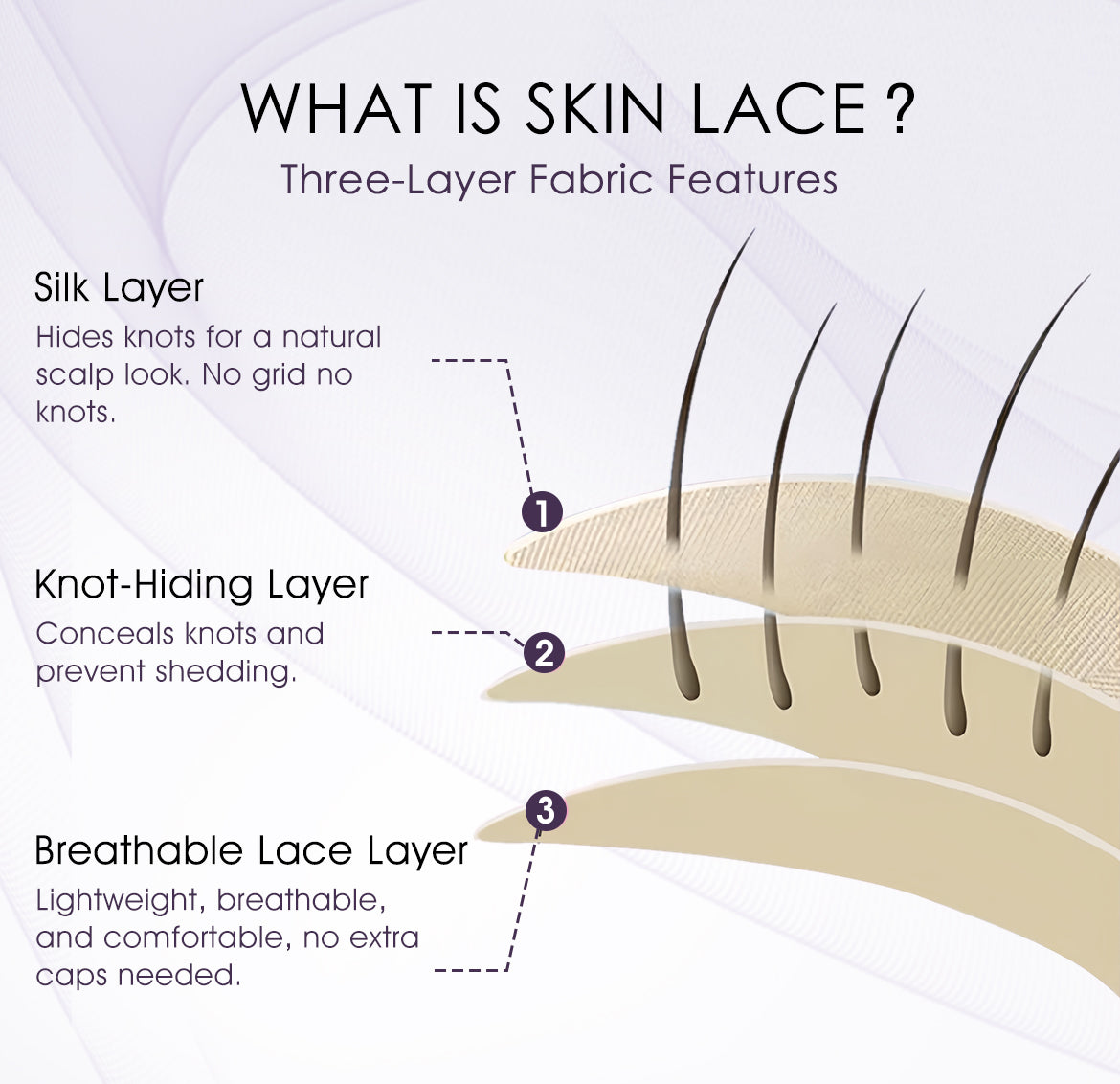 WHAT IS SKIN LACE ?
Three-Layer Fabric Features

Silk Layer
Hides knots for a natural scalp look. No grid no knots.

1

Knot-Hiding Layer
Conceals knots and prevent shedding.

2

3

Breathable Lace Layer
Lightweight, breathable, and comfortable, no extra caps needed.